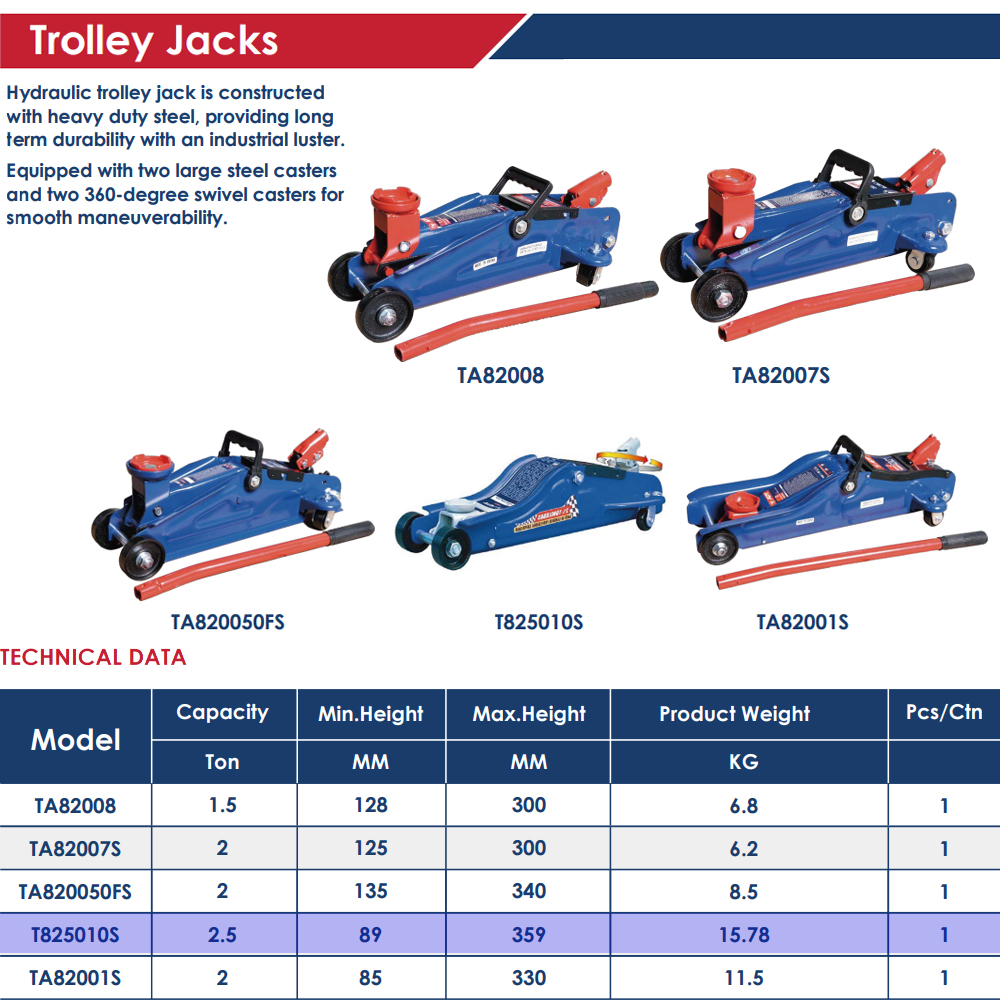 Trolley Jacks

Hydraulic trolley jack is constructed with heavy duty steel, providing long term durability with an industrial luster.

Equipped with two large steel casters and two 360-degree swivel casters for smooth maneuverability.

TA82008

TA82007S

TA820050FS

T825010S

TA82001S

TECHNICAL DATA

| Model | Capacity | Min.Height | Max.Height | Product Weight | Pcs/Ctn |
|---|---|---|---|---|---|
| | Ton | MM | MM | KG | |
| TA82008 | 1.5 | 128 | 300 | 6.8 | 1 |
| TA82007S | 2 | 125 | 300 | 6.2 | 1 |
| TA820050FS | 2 | 135 | 340 | 8.5 | 1 |
| T825010S | 2.5 | 89 | 359 | 15.78 | 1 |
| TA82001S | 2 | 85 | 330 | 11.5 | 1 |